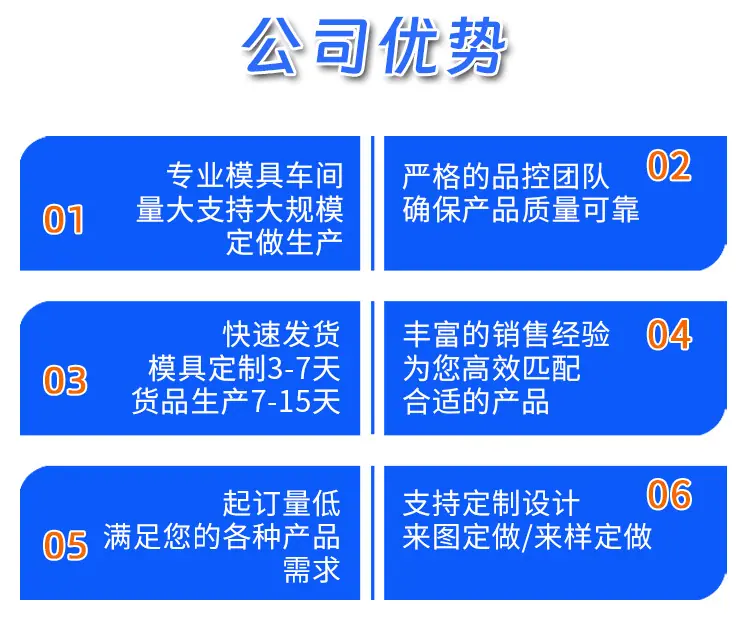 公司优势

01
专业模具车间
量大支持大规模
定做生产

02
严格的品控团队
确保产品质量可靠

03
快速发货
模具定制3-7天
货品生产7-15天

04
丰富的销售经验
为您高效匹配
合适的产品

05
起订量低
满足您的各种产品
需求

06
支持定制设计
来图定做/来样定做